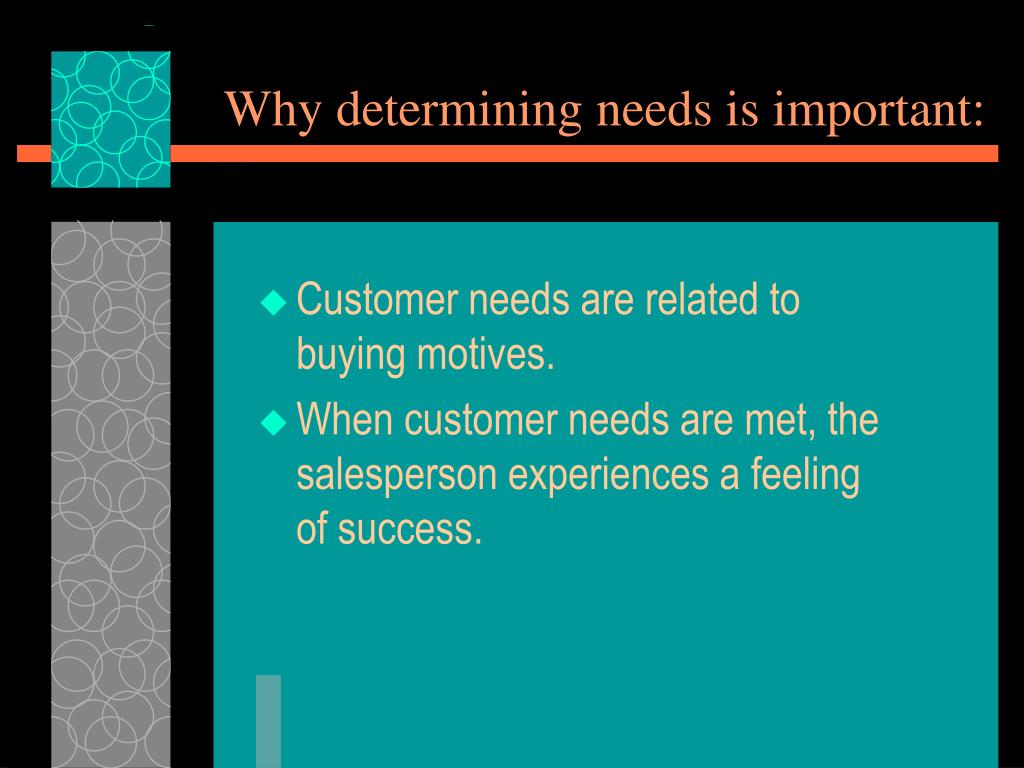 Why determining needs is important:

◆ Customer needs are related to buying motives.
◆ When customer needs are met, the salesperson experiences a feeling of success.